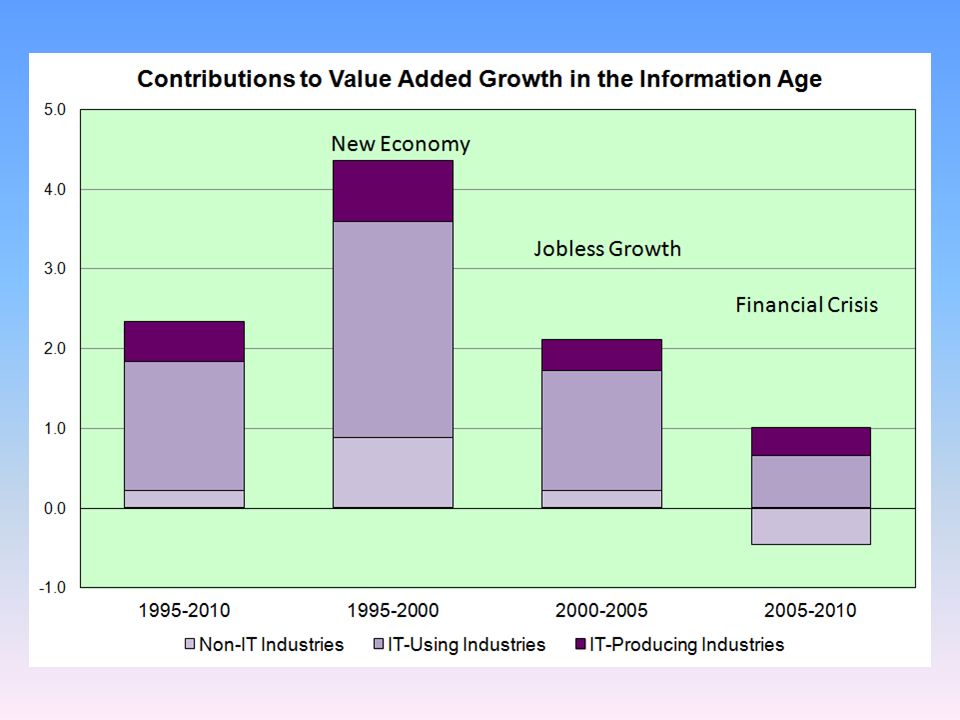 Contributions to Value Added Growth in the Information Age

5.0
4.0
3.0
2.0
1.0
0.0
-1.0

New Economy
Jobless Growth
Financial Crisis

1995-2010
1995-2000
2000-2005
2005-2010

Non-IT Industries
IT-Using Industries
IT-Producing Industries